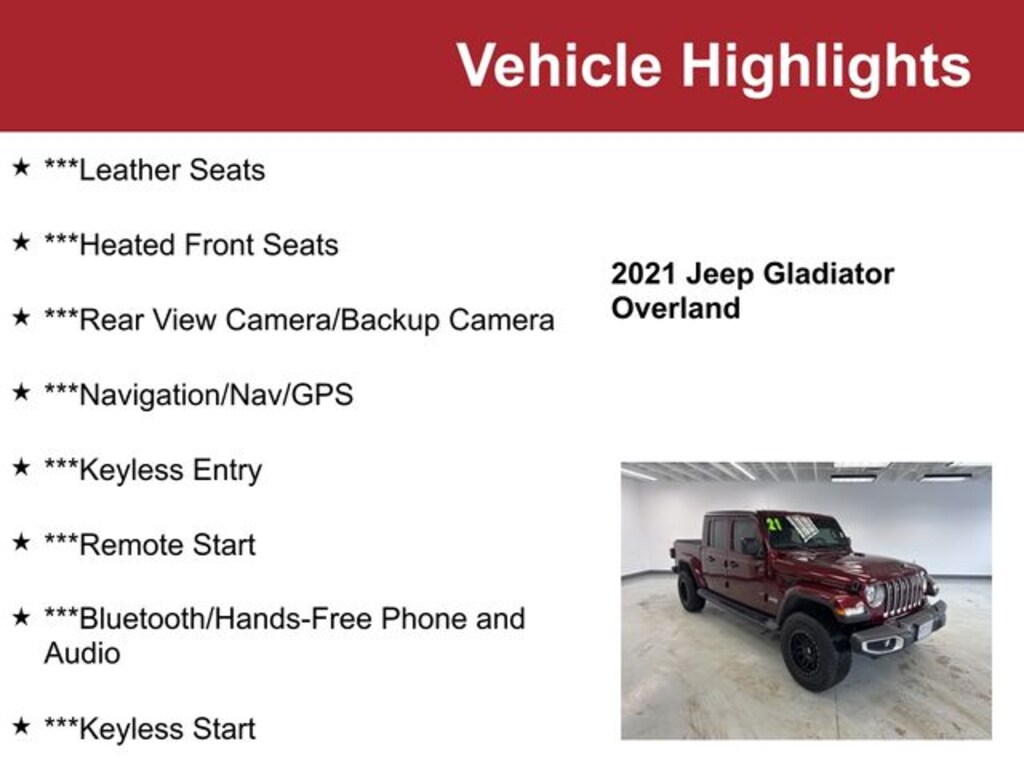 Vehicle Highlights

★ ***Leather Seats

★ ***Heated Front Seats

★ ***Rear View Camera/Backup Camera

★ ***Navigation/Nav/GPS

★ ***Keyless Entry

★ ***Remote Start

★ ***Bluetooth/Hands-Free Phone and Audio

★ ***Keyless Start

2021 Jeep Gladiator Overland

21